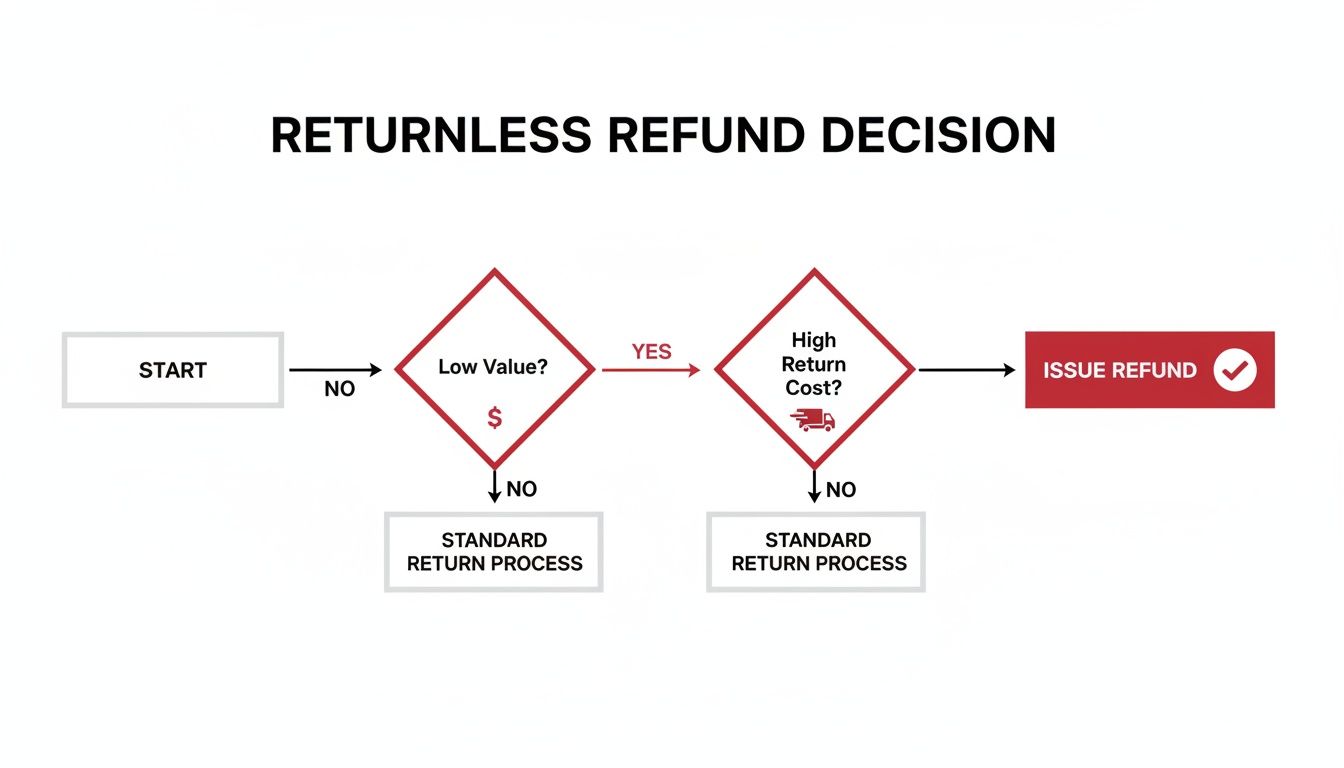 RETURNLESS REFUND DECISION

START

NO

Low Value?

$

YES

High Return Cost?

ISSUE REFUND

NO

STANDARD RETURN PROCESS

NO

STANDARD RETURN PROCESS